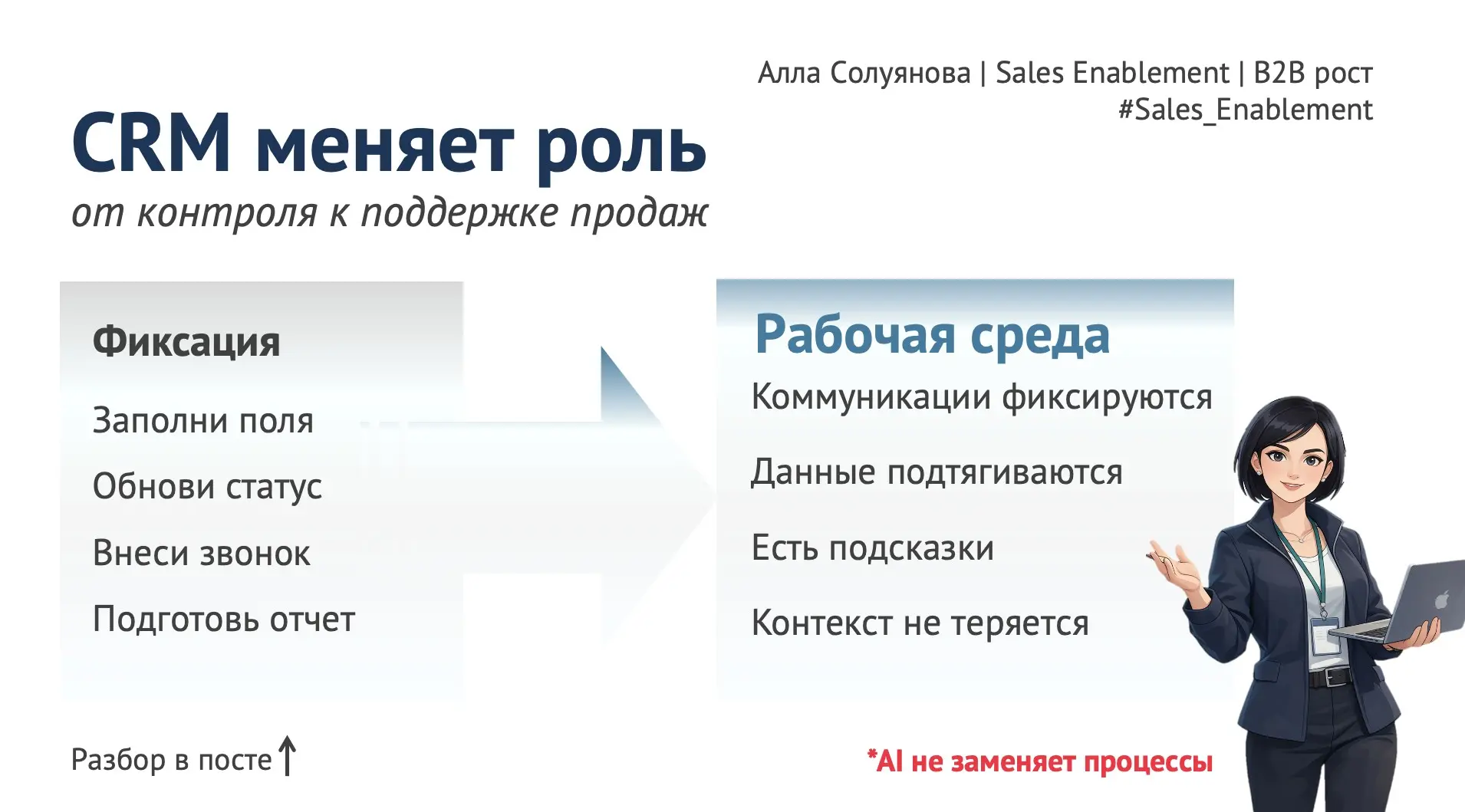 Алла Солуянова | Sales Enablement | B2B рост
#Sales_Enablement

CRM меняет роль
от контроля к поддержке продаж

Фиксация

Заполни поля

Обнови статус

Внеси звонок

Подготовь отчет

Рабочая среда

Коммуникации фиксируются

Данные подтягиваются

Есть подсказки

Контекст не теряется

Разбор в посте ↑

*AI не заменяет процессы